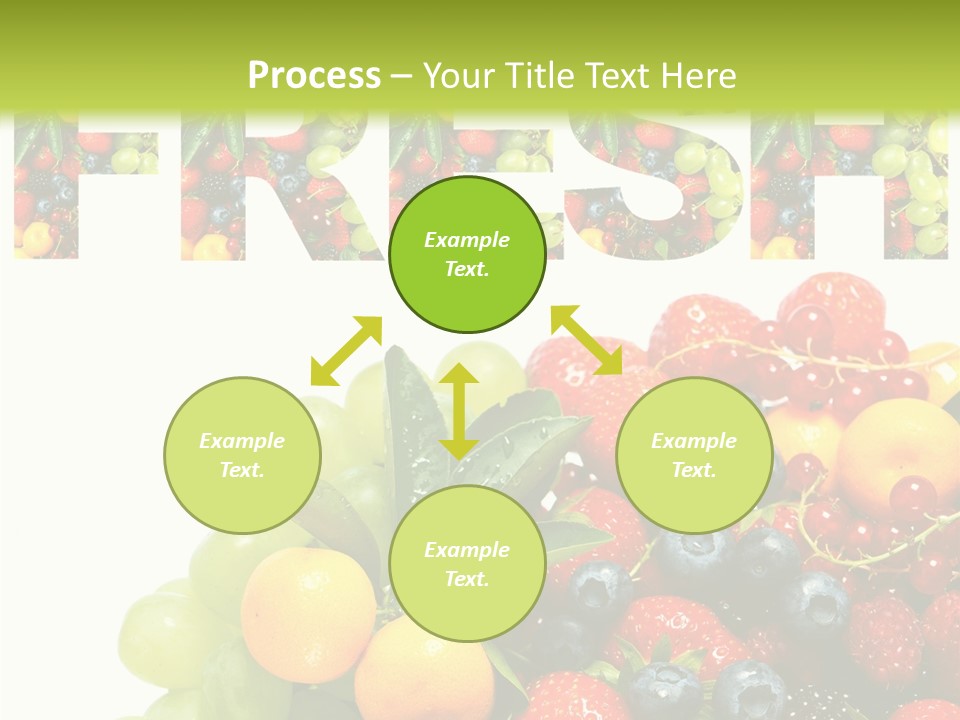 Process – Your Title Text Here

FRESH

Example Text.

Example Text.

Example Text.

Example Text.